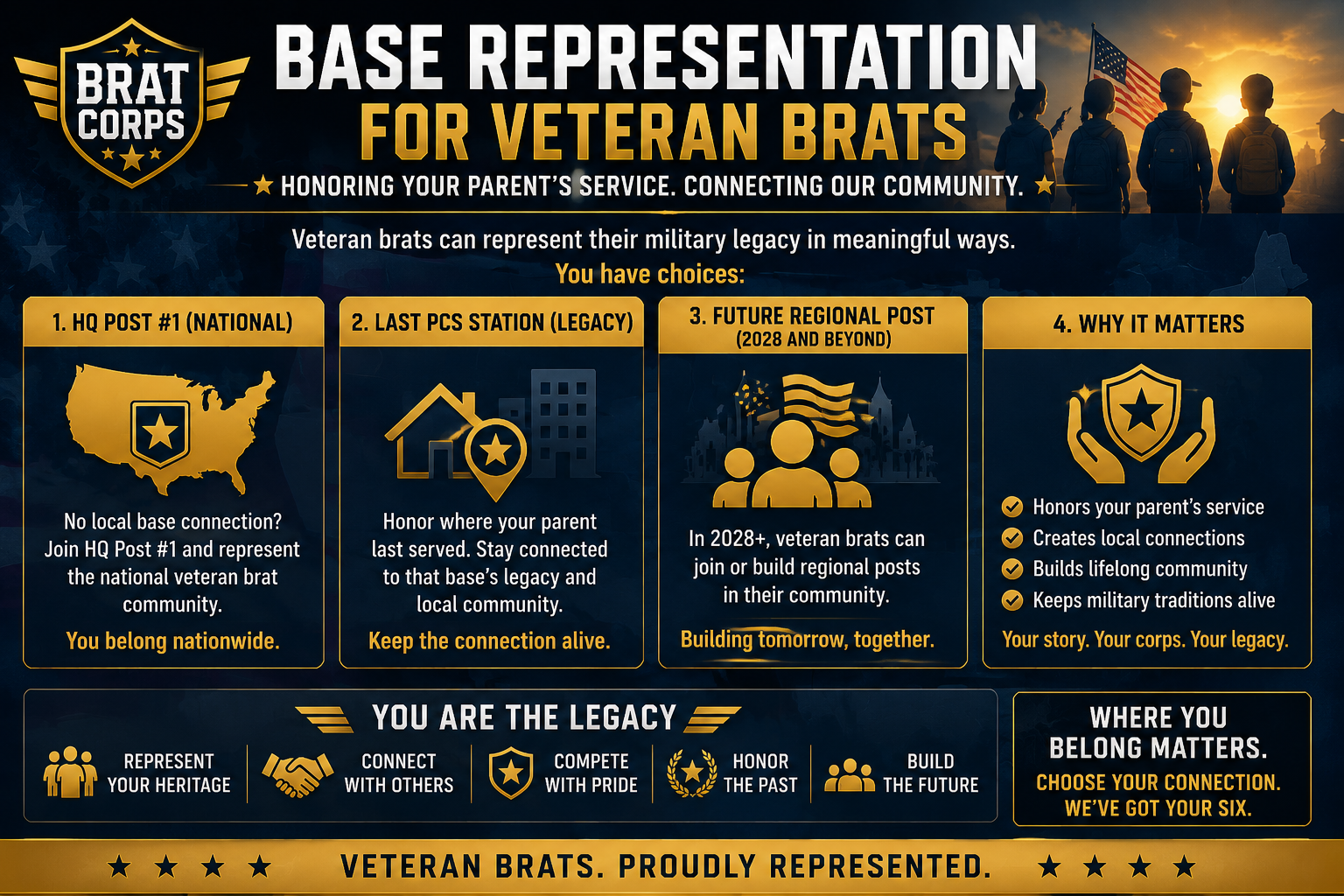 BRAT CORPS

BASE REPRESENTATION FOR VETERAN BRATS

★ HONORING YOUR PARENT'S SERVICE. CONNECTING OUR COMMUNITY. ★

Veteran brats can represent their military legacy in meaningful ways.
You have choices:

1. HQ POST #1 (NATIONAL)

No local base connection? Join HQ Post #1 and represent the national veteran brat community.

You belong nationwide.

2. LAST PCS STATION (LEGACY)

Honor where your parent last served. Stay connected to that base's legacy and local community.

Keep the connection alive.

3. FUTURE REGIONAL POST (2028 AND BEYOND)

In 2028+, veteran brats can join or build regional posts in their community.

Building tomorrow, together.

4. WHY IT MATTERS

Honors your parent's service
Creates local connections
Builds lifelong community
Keeps military traditions alive

Your story. Your corps. Your legacy.

YOU ARE THE LEGACY

REPRESENT YOUR HERITAGE
CONNECT WITH OTHERS
COMPETE WITH PRIDE
HONOR THE PAST
BUILD THE FUTURE

WHERE YOU BELONG MATTERS.
CHOOSE YOUR CONNECTION. WE'VE GOT YOUR SIX.

★ ★ ★ ★ VETERAN BRATS. PROUDLY REPRESENTED. ★ ★ ★ ★